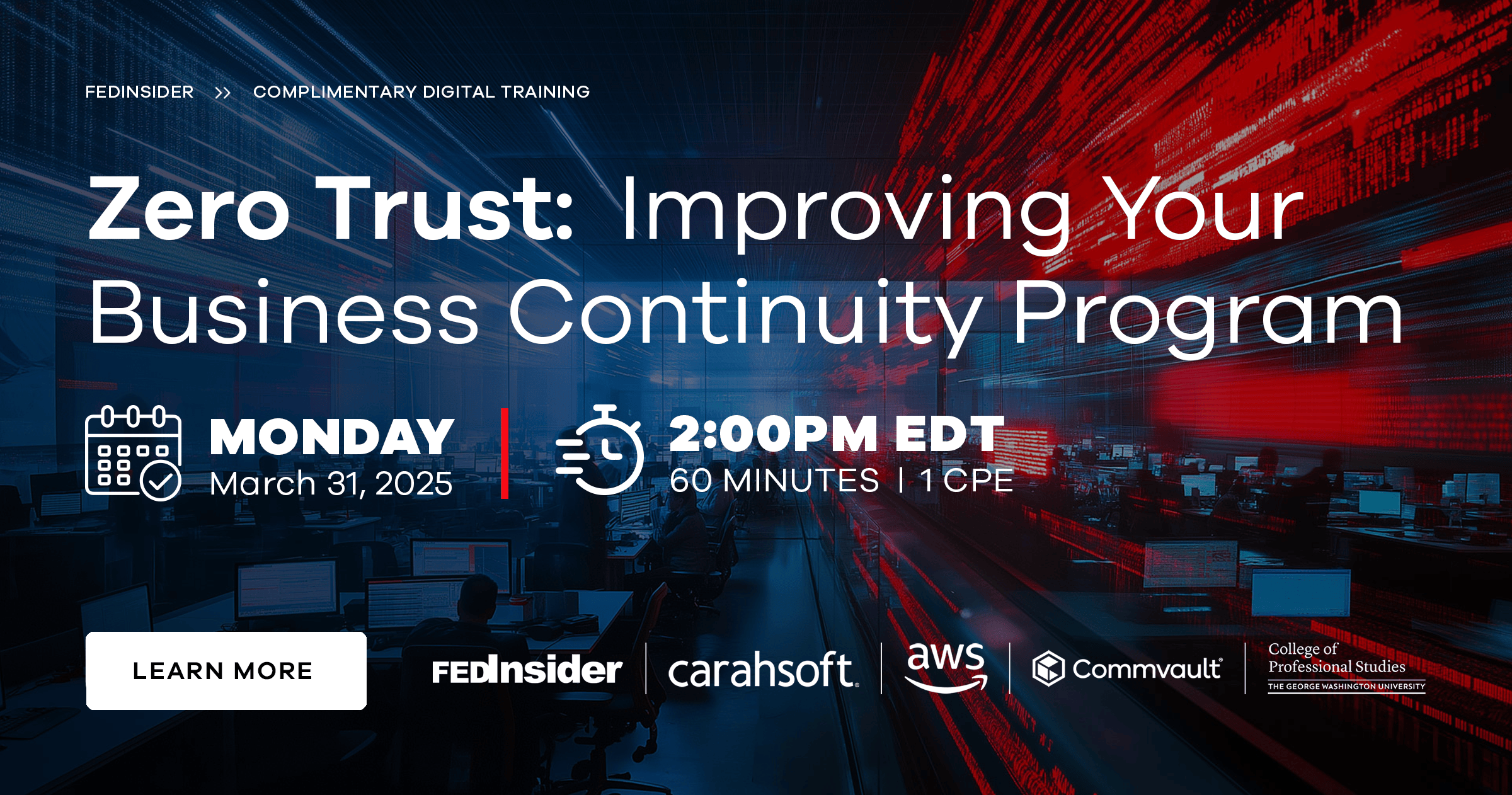 FEDINSIDER >> COMPLIMENTARY DIGITAL TRAINING

Zero Trust: Improving Your Business Continuity Program

MONDAY
March 31, 2025

2:00PM EDT
60 MINUTES | 1 CPE

LEARN MORE

FEDInsider

carahsoft.

aws

Commvault

College of Professional Studies
THE GEORGE WASHINGTON UNIVERSITY